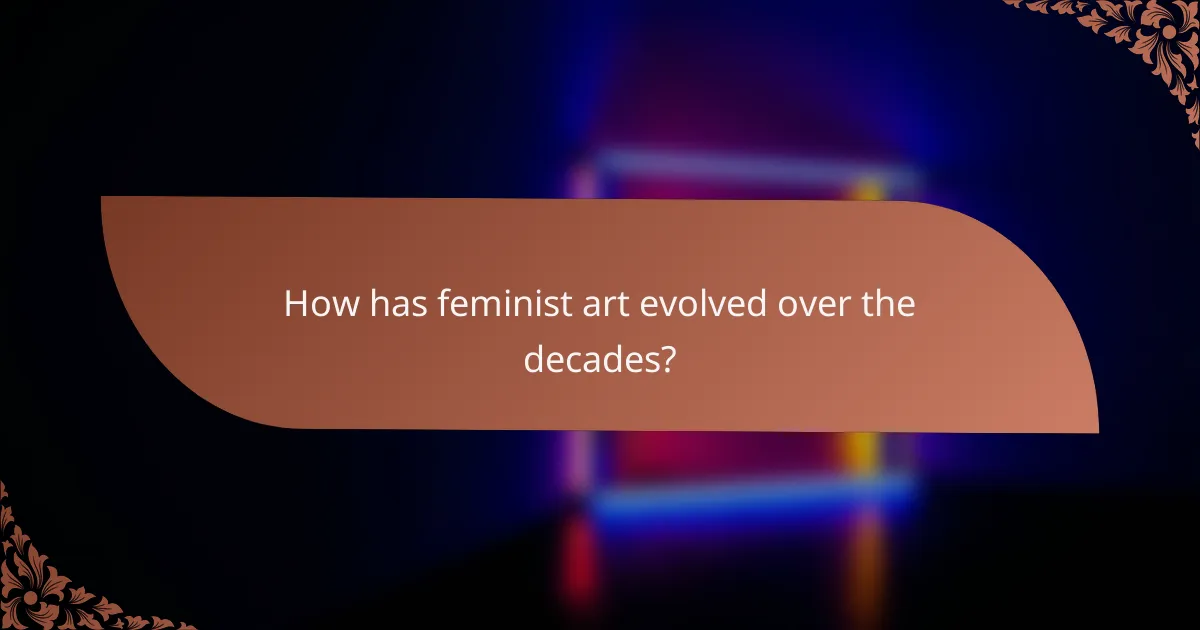 How has feminist art evolved over the decades?